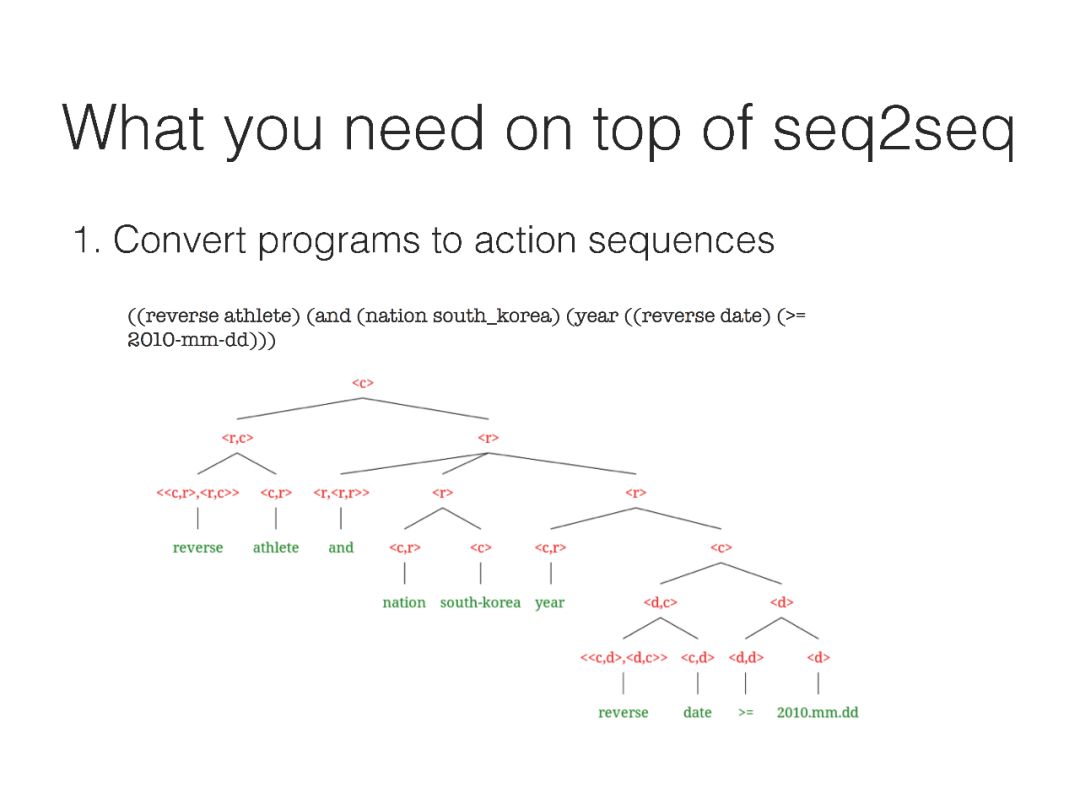 What you need on top of seq2seq

1. Convert programs to action sequences

((reverse athlete) (and (nation south_korea) (year ((reverse date) (>= 2010-mm-dd)))

<c>

<r,c>

<r>

<<c,r>,<r,c>> <c,r> <r,<r,r>> <r> <r>

reverse athlete and <c,r> <c> <c,r> <c>

nation south-korea year <d,c> <d>

<<c,d>,<d,c>> <c,d> <d,d> <d>

reverse date >= 2010.mm.dd